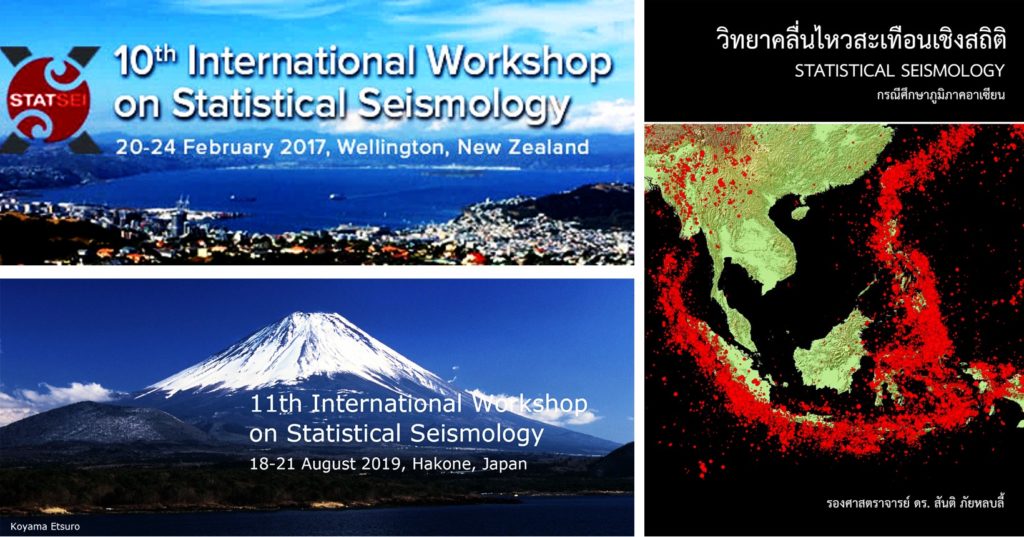 STATSEI

10th International Workshop on Statistical Seismology

20-24 February 2017, Wellington, New Zealand

11th International Workshop on Statistical Seismology

18-21 August 2019, Hakone, Japan

Koyama Etsuro

วิทยาคลื่นไหวสะเทือนเชิงสถิติ

STATISTICAL SEISMOLOGY

กรณีศึกษาภูมิภาคอาเซียน

รองศาสตราจารย์ ดร. สันติ ภัยหลบลี้